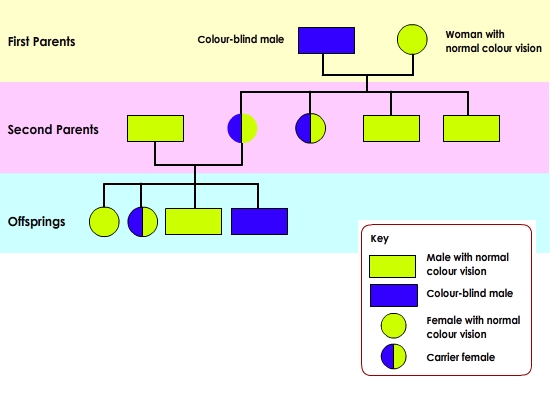 First Parents

Colour-blind male

Woman with normal colour vision

Second Parents

Offsprings

Key

Male with normal colour vision

Colour-blind male

Female with normal colour vision

Carrier female